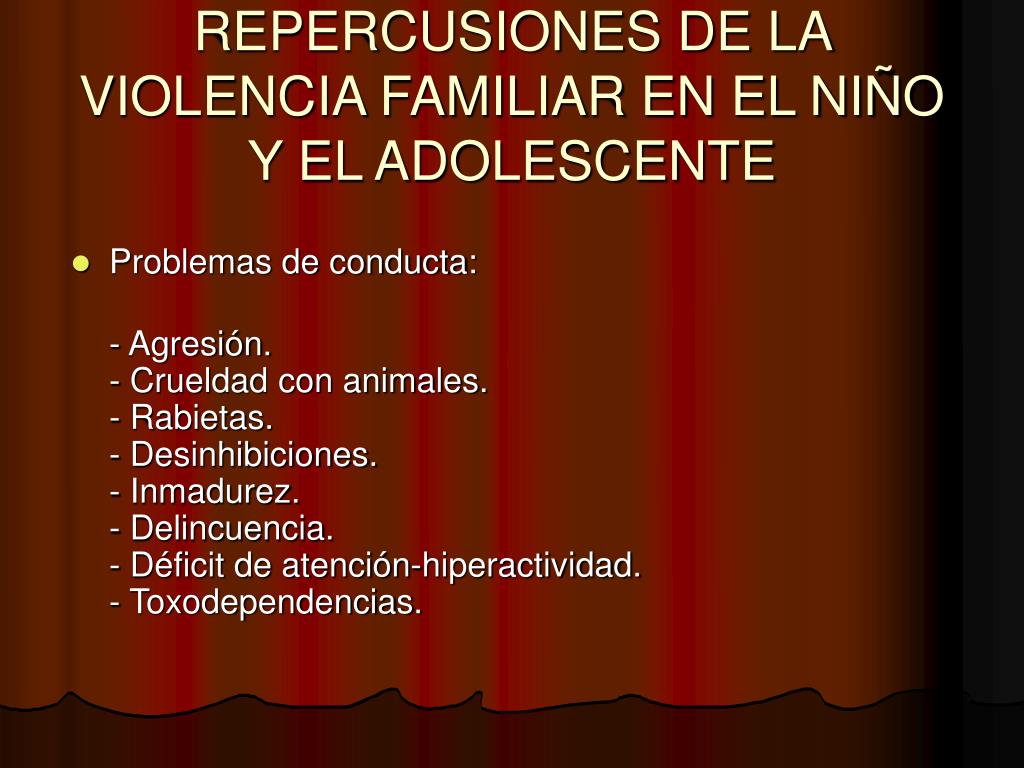 REPERCUSIONES DE LA VIOLENCIA FAMILIAR EN EL NIÑO Y EL ADOLESCENTE

Problemas de conducta:

- Agresión.
- Crueldad con animales.
- Rabietas.
- Desinhibiciones.
- Inmadurez.
- Delincuencia.
- Déficit de atención-hiperactividad.
- Toxodependencias.